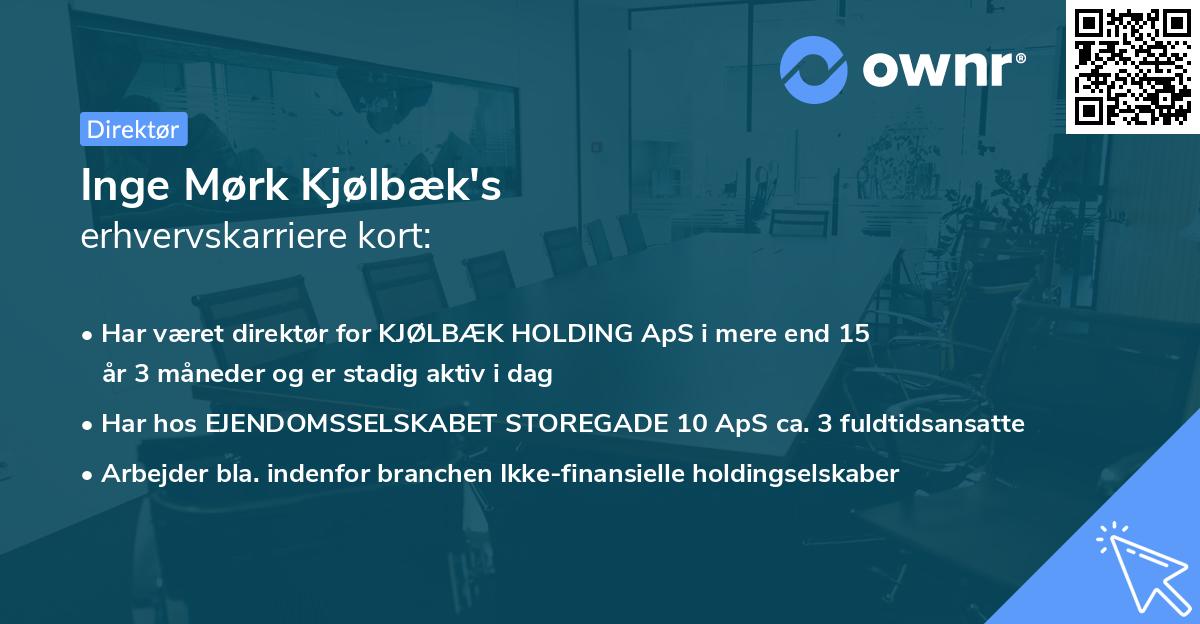 ownr®

Direktør

Inge Mørk Kjølbæk's
erhvervskarriere kort:

• Har været direktør for KJØLBÆK HOLDING ApS i mere end 15 år 3 måneder og er stadig aktiv i dag

• Har hos EJENDOMSSELSKABET STOREGADE 10 ApS ca. 3 fuldtidsansatte

• Arbejder bla. indenfor branchen Ikke-finansielle holdingselskaber